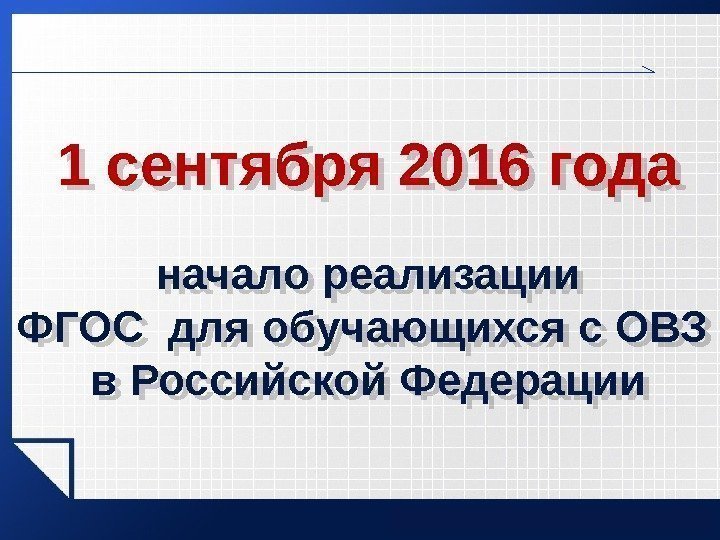 1 сентября 2016 года

начало реализации ФГОС для обучающихся с ОВЗ в Российской Федерации